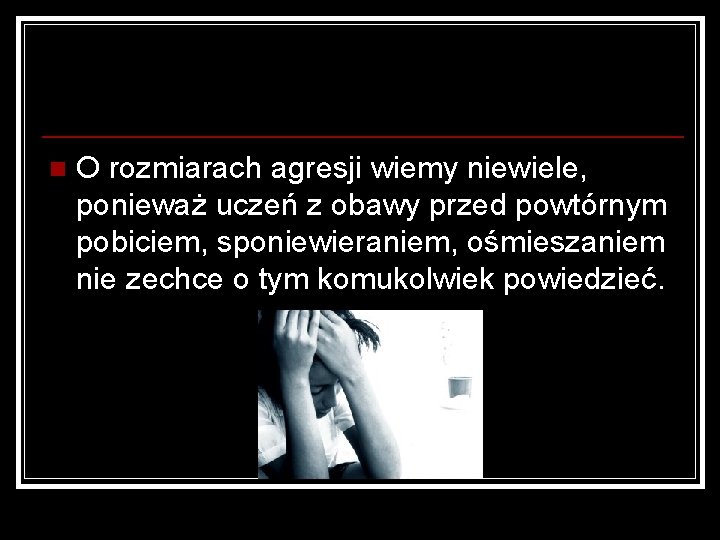 O rozmiarach agresji wiemy niewiele, ponieważ uczeń z obawy przed powtórnym pobiciem, sponiewieraniem, ośmieszaniem nie zechce o tym komukolwiek powiedzieć.